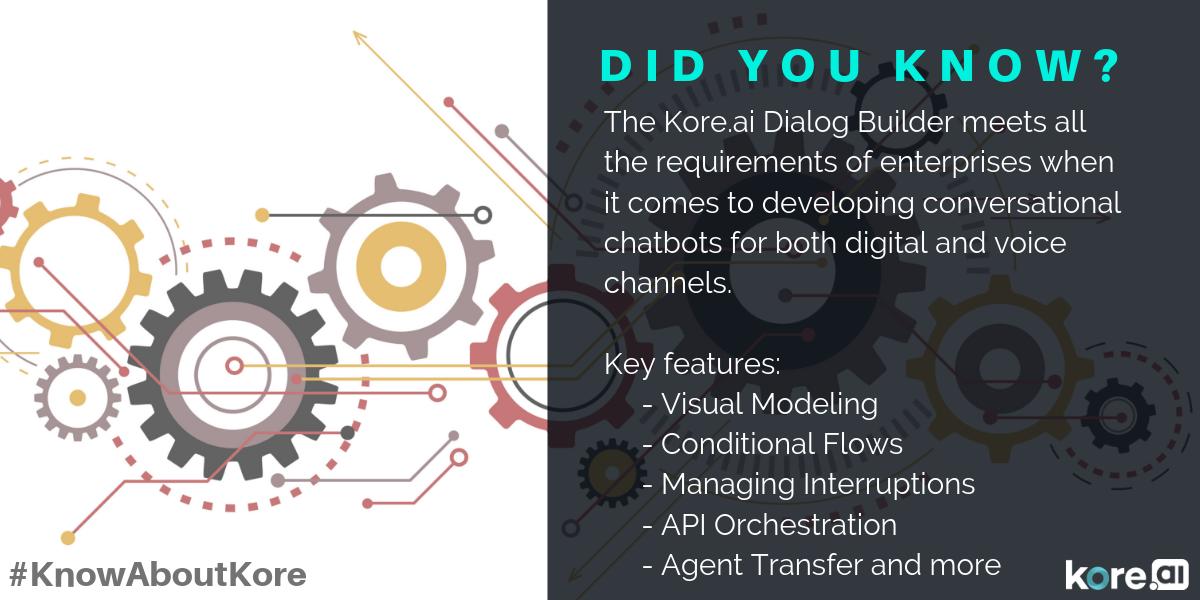 DID YOU KNOW?

The Kore.ai Dialog Builder meets all the requirements of enterprises when it comes to developing conversational chatbots for both digital and voice channels.

Key features:
- Visual Modeling
- Conditional Flows
- Managing Interruptions
- API Orchestration
- Agent Transfer and more

#KnowAboutKore

kore.ai